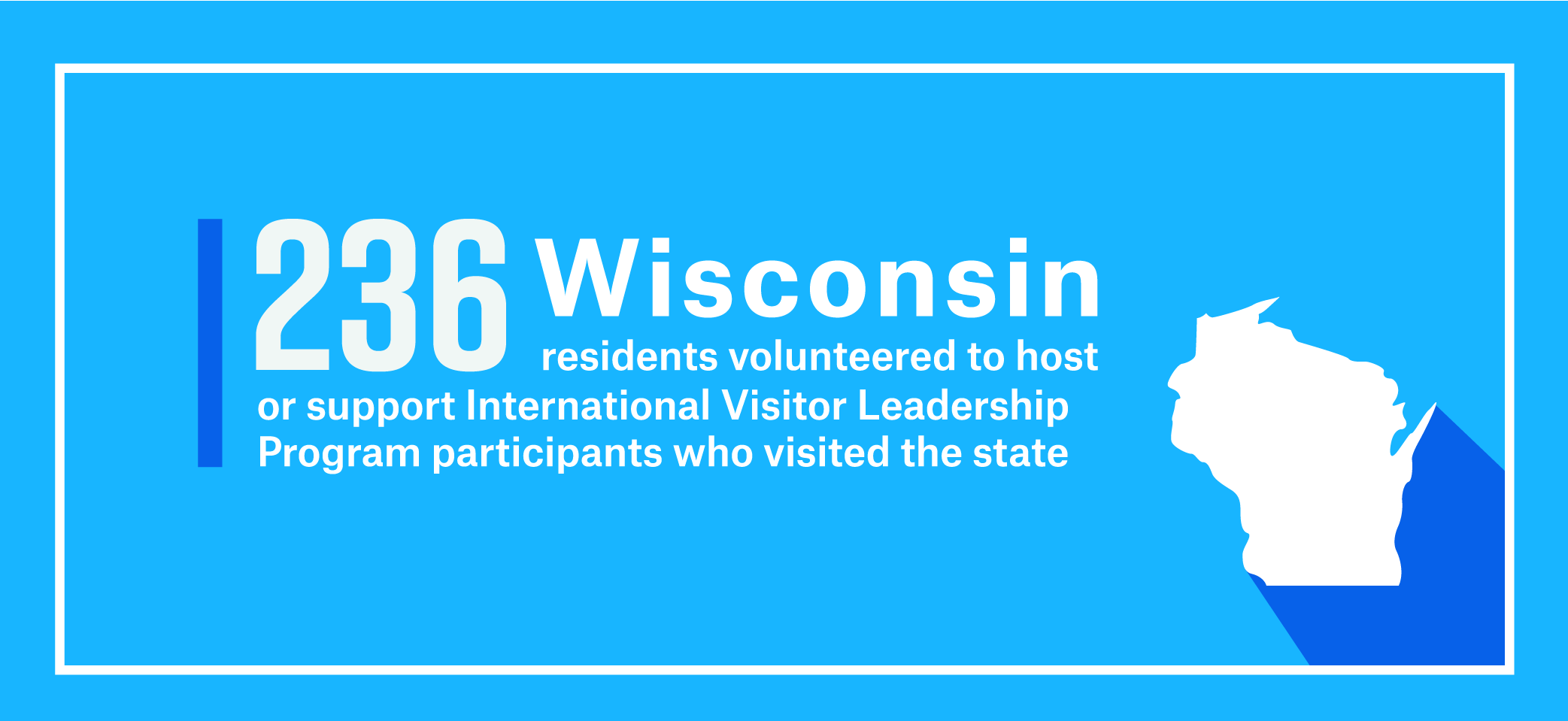 236 Wisconsin residents volunteered to host or support International Visitor Leadership Program participants who visited the state